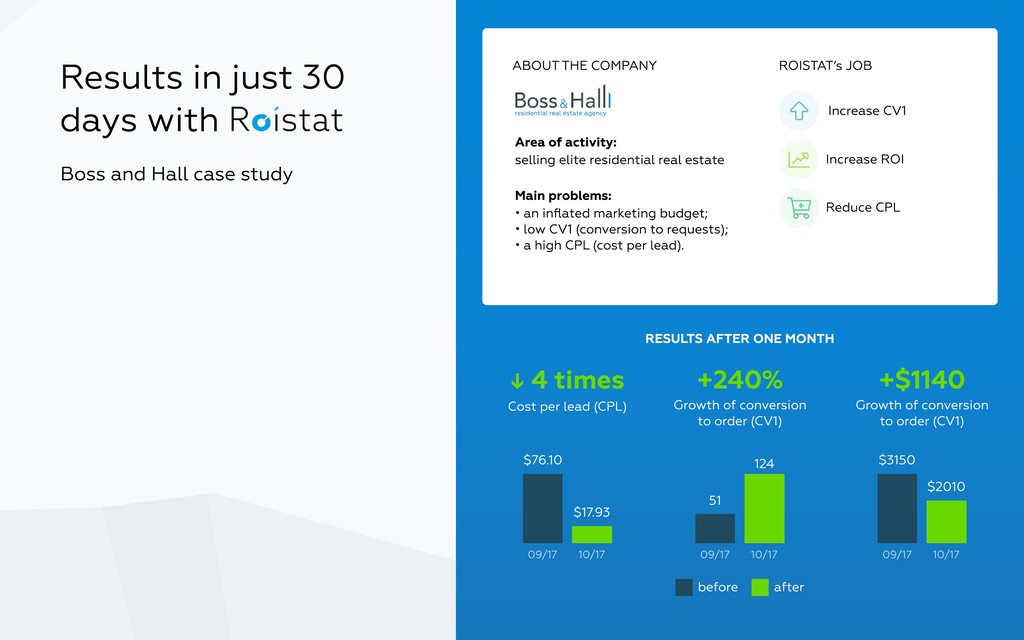 Results in just 30 days with Roistat

Boss and Hall case study

ABOUT THE COMPANY

Boss & Hall
residential real estate agency

Area of activity:
selling elite residential real estate

Main problems:
• an inflated marketing budget;
• low CV1 (conversion to requests);
• a high CPL (cost per lead).

ROISTAT's JOB

Increase CV1

Increase ROI

Reduce CPL

RESULTS AFTER ONE MONTH

↓ 4 times
Cost per lead (CPL)

$76.10
$17.93
09/17
10/17

+240%
Growth of conversion to order (CV1)

51
124
09/17
10/17

+$1140
Growth of conversion to order (CV1)

$3150
$2010
09/17
10/17

before
after